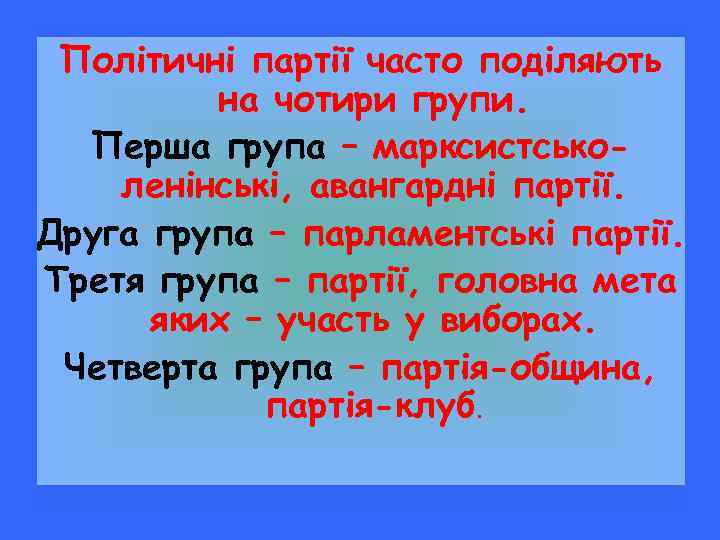 Політичні партії часто поділяють на чотири групи.

Перша група – марксистсько-ленінські, авангардні партії.

Друга група – парламентські партії.

Третя група – партії, головна мета яких – участь у виборах.

Четверта група – партія-община, партія-клуб.